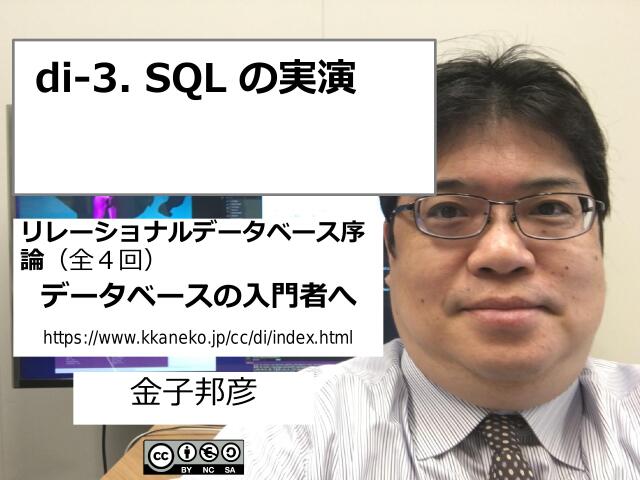 di-3. SQL の実演

リレーショナルデータベース序論（全４回）

データベースの入門者へ

https://www.kkaneko.jp/cc/di/index.html

金子邦彦

cc BY NC SA